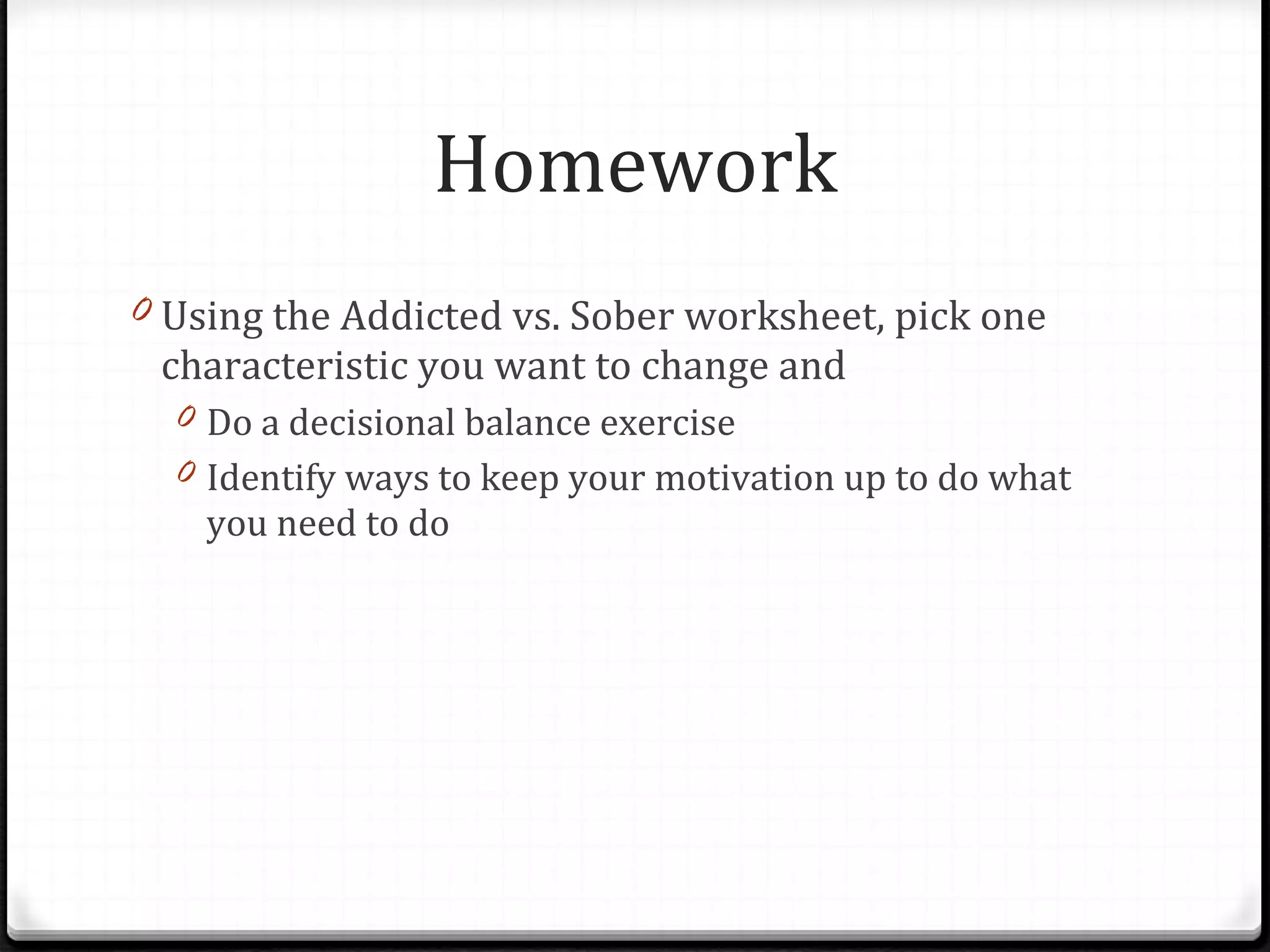 Homework

Using the Addicted vs. Sober worksheet, pick one characteristic you want to change and

Do a decisional balance exercise

Identify ways to keep your motivation up to do what you need to do